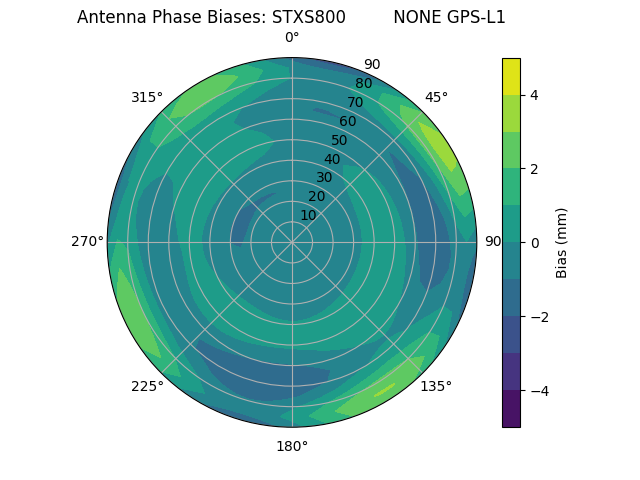 Antenna Phase Biases: STXS800 NONE GPS-L1

0°
45°
90
135°
180°
225°
270°
315°

90
80
70
60
50
40
30
20
10

4
2
0
−2
−4
Bias (mm)